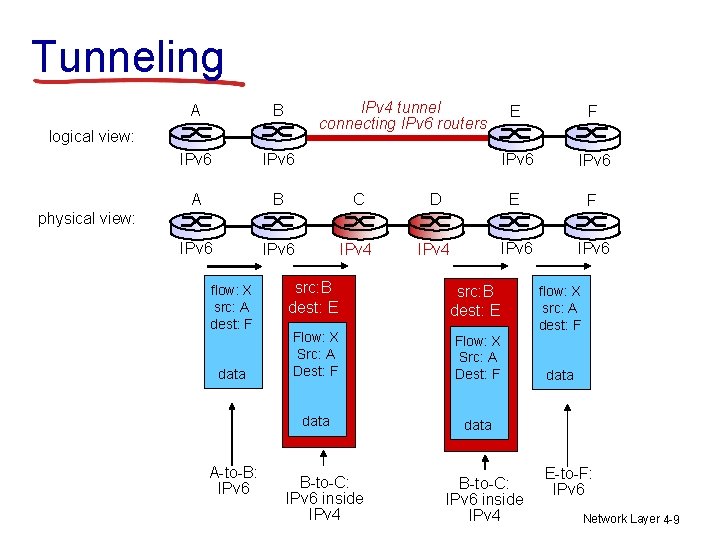 Tunneling

logical view:

A B IPv4 tunnel connecting IPv6 routers E F

IPv6 IPv6 IPv6 IPv6

physical view:

A B C D E F

IPv6 IPv6 IPv4 IPv4 IPv6 IPv6

flow: X
src: A
dest: F

data

src:B
dest: E

Flow: X
Src: A
Dest: F

data

src:B
dest: E

Flow: X
Src: A
Dest: F

data

flow: X
src: A
dest: F

data

A-to-B: IPv6

B-to-C: IPv6 inside IPv4

B-to-C: IPv6 inside IPv4

E-to-F: IPv6

Network Layer 4-9